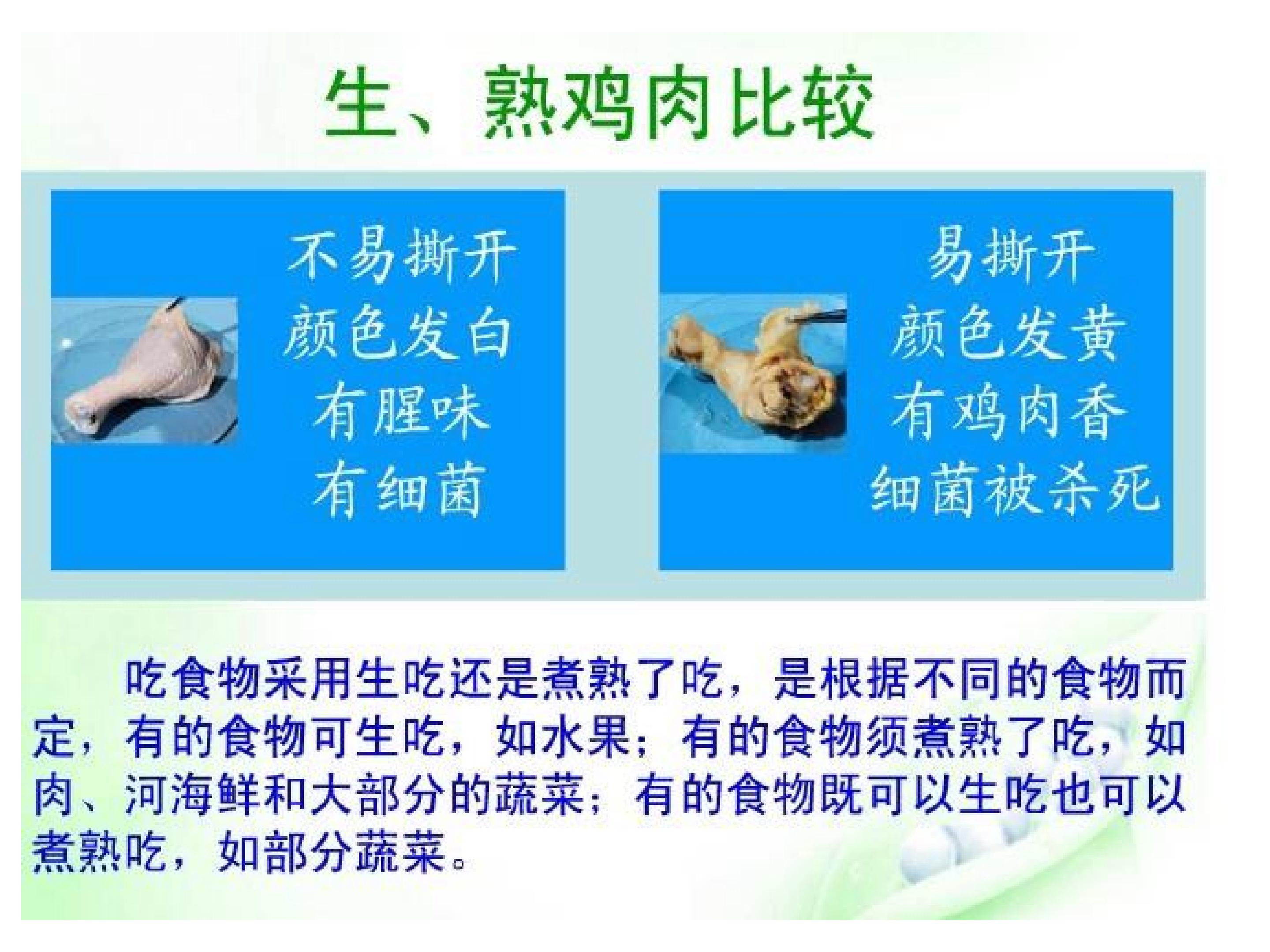 生、熟鸡肉比较

不易撕开
颜色发白
有腥味
有细菌

易撕开
颜色发黄
有鸡肉香
细菌被杀死

吃食物采用生吃还是煮熟了吃，是根据不同的食物而定，有的食物可生吃，如水果；有的食物须煮熟了吃，如肉、河海鲜和大部分的蔬菜；有的食物既可以生吃也可以煮熟吃，如部分蔬菜。